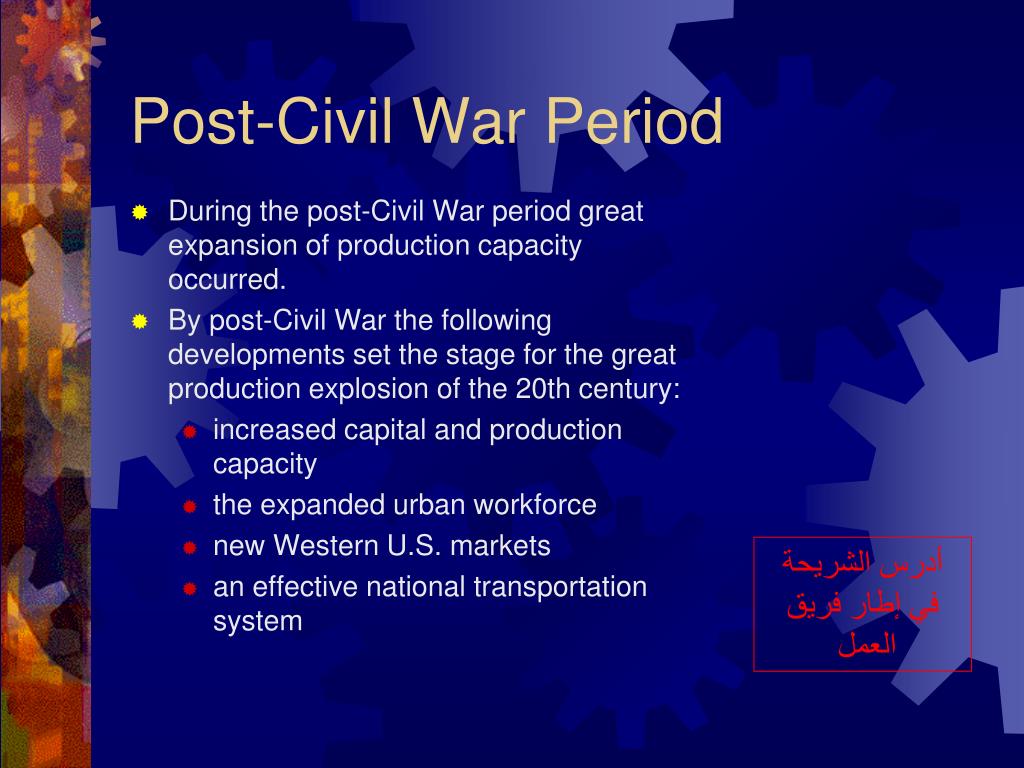 Post-Civil War Period

During the post-Civil War period great expansion of production capacity occurred.

By post-Civil War the following developments set the stage for the great production explosion of the 20th century:

increased capital and production capacity

the expanded urban workforce

new Western U.S. markets

an effective national transportation system

أدرس الشريحة في إطار فريق العمل